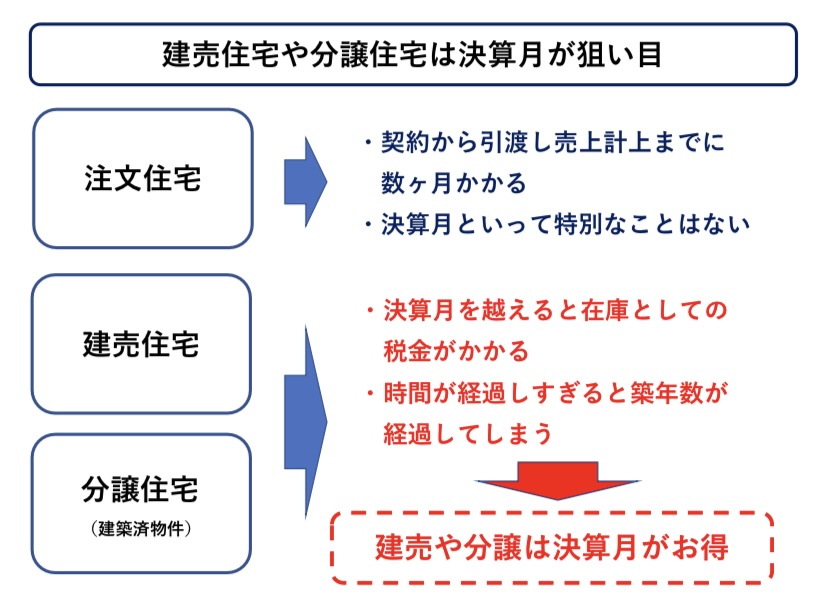 建売住宅や分譲住宅は決算月が狙い目

注文住宅

・契約から引渡し売上計上までに数ヶ月かかる
・決算月といって特別なことはない

建売住宅

分譲住宅
（建築済物件）

・決算月を越えると在庫としての税金がかかる
・時間が経過しすぎると築年数が経過してしまう

建売や分譲は決算月がお得